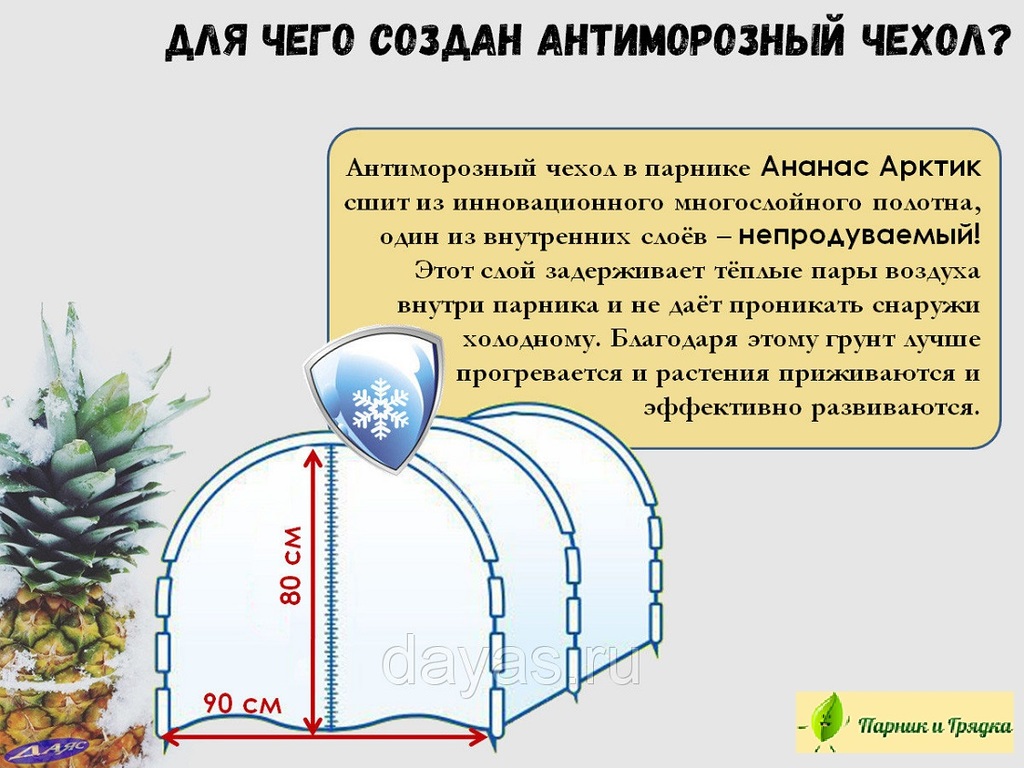 ДЛЯ ЧЕГО СОЗДАН АНТИМОРОЗНЫЙ ЧЕХОЛ?

Антиморозный чехол в парнике Ананас Арктик сшит из инновационного многослойного полотна, один из внутренних слоёв – непродуваемый! Этот слой задерживает тёплые пары воздуха внутри парника и не даёт проникать снаружи холодному. Благодаря этому грунт лучше прогревается и растения приживаются и эффективно развиваются.

80 см

90 см

dayas.ru

ДАЯС

Парник и Грядка